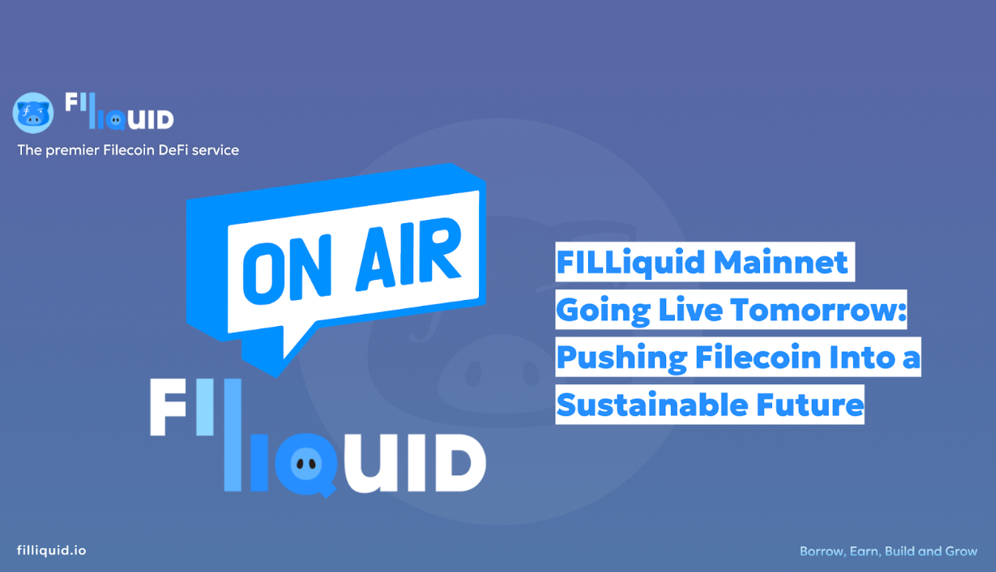 FILLIQUID

The premier Filecoin DeFi service

ON AIR

FILLIQUID

FILLiquid Mainnet Going Live Tomorrow: Pushing Filecoin Into a Sustainable Future

filliquid.io

Borrow, Earn, Build and Grow